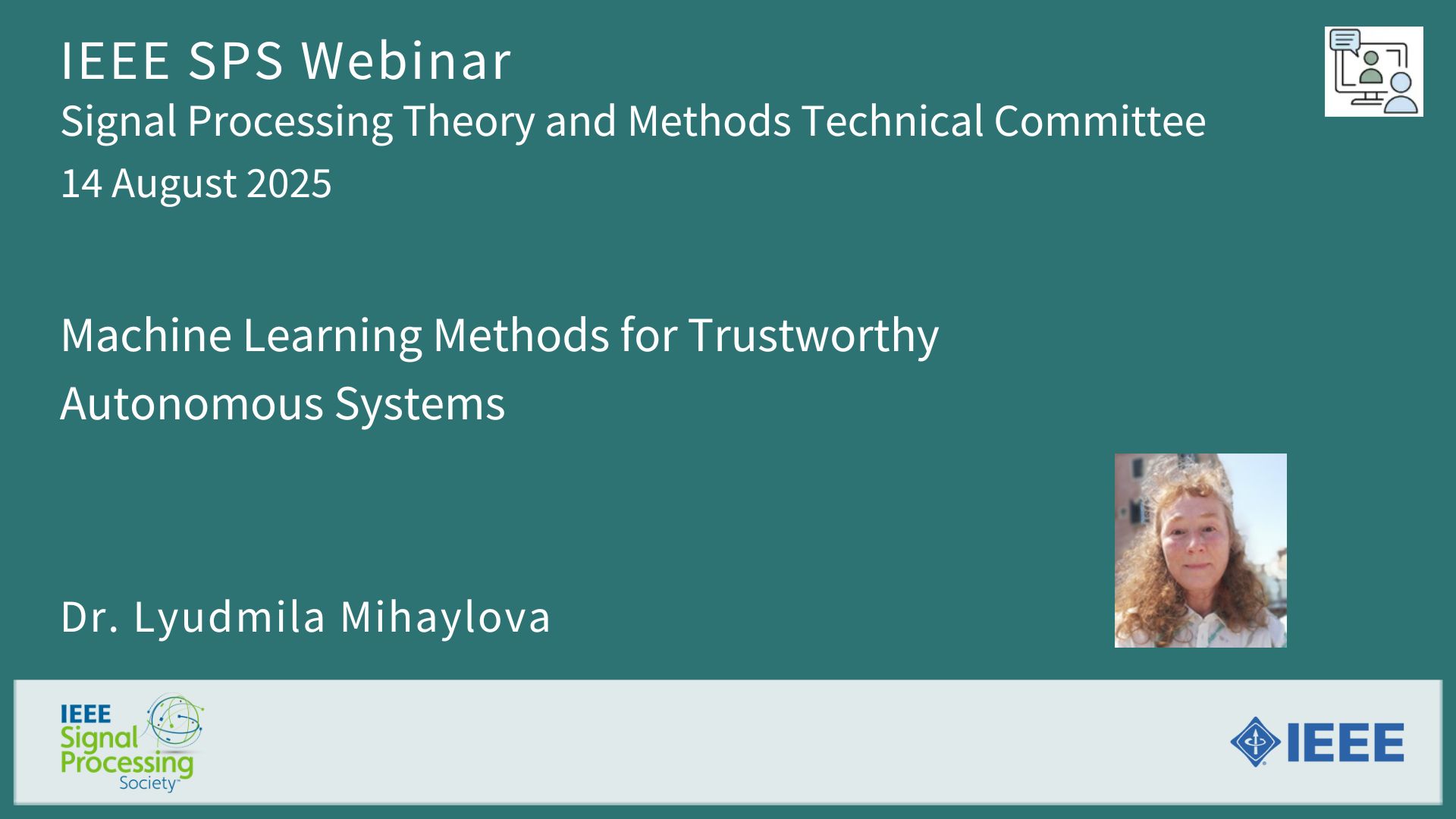 IEEE SPS Webinar
Signal Processing Theory and Methods Technical Committee
14 August 2025

Machine Learning Methods for Trustworthy Autonomous Systems

Dr. Lyudmila Mihaylova

IEEE Signal Processing Society

IEEE